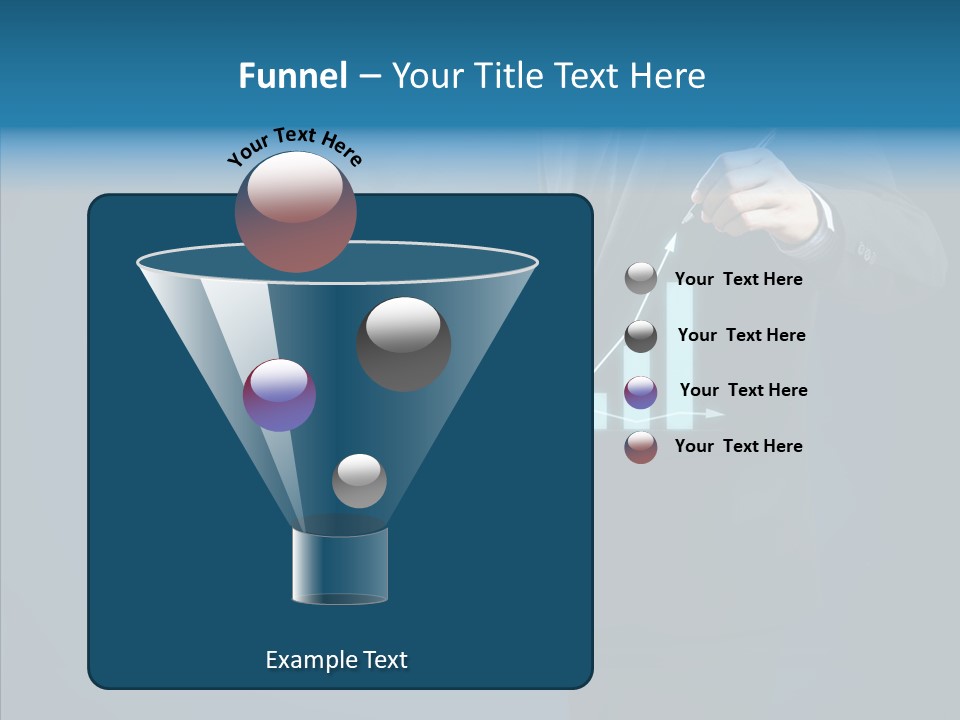 Funnel – Your Title Text Here

Your Text Here

Your Text Here

Your Text Here

Your Text Here

Your Text Here

Example Text